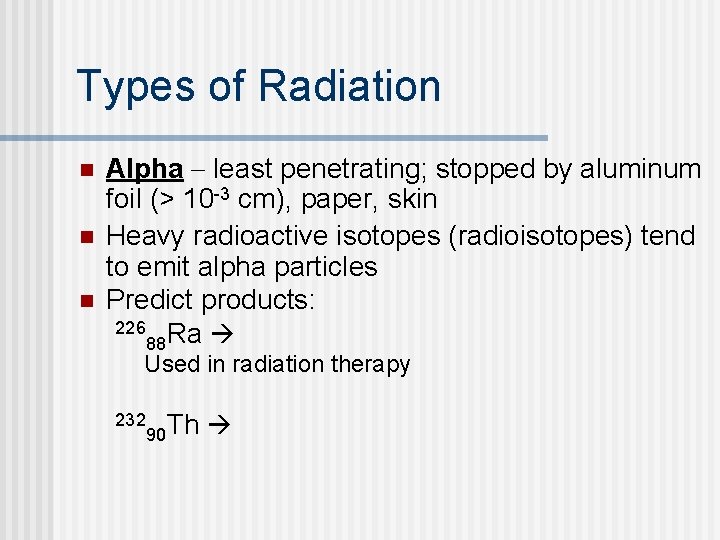 Types of Radiation

Alpha – least penetrating; stopped by aluminum foil (> $10^{-3}$ cm), paper, skin

Heavy radioactive isotopes (radioisotopes) tend to emit alpha particles

Predict products:

$^{226}_{88}Ra \rightarrow$

Used in radiation therapy

$^{232}_{90}Th \rightarrow$